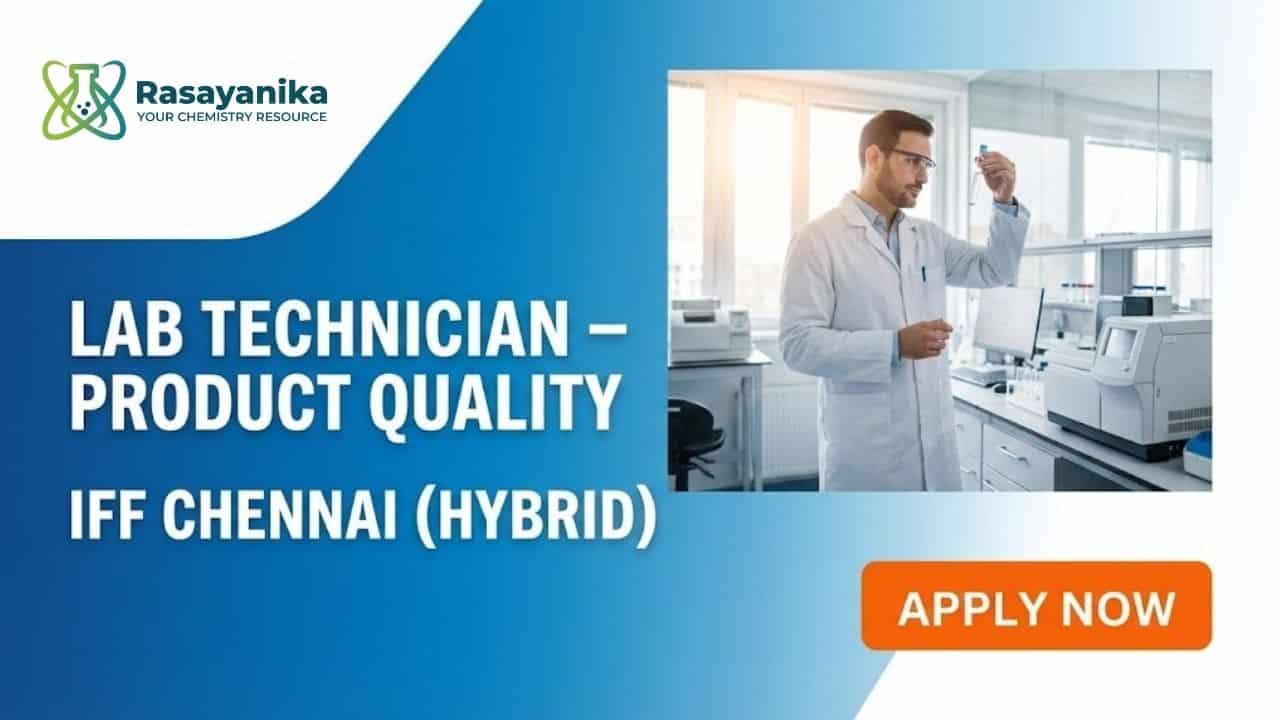 Rasayanika
YOUR CHEMISTRY RESOURCE

LAB TECHNICIAN – PRODUCT QUALITY

IFF CHENNAI (HYBRID)

APPLY NOW